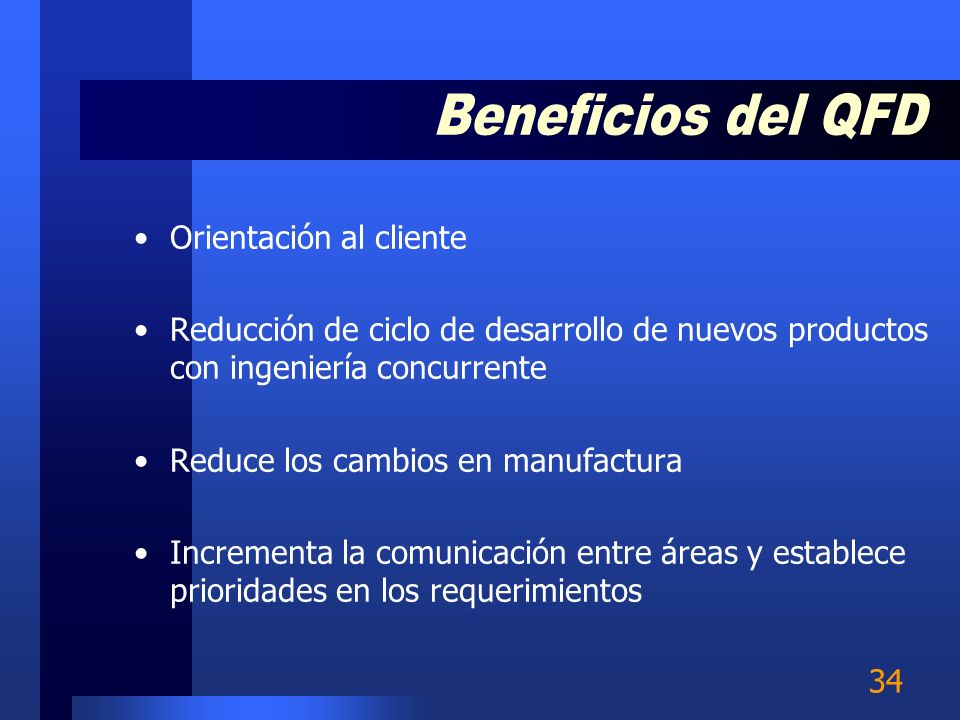 Beneficios del QFD

• Orientación al cliente

• Reducción de ciclo de desarrollo de nuevos productos con ingeniería concurrente

• Reduce los cambios en manufactura

• Incrementa la comunicación entre áreas y establece prioridades en los requerimientos

34